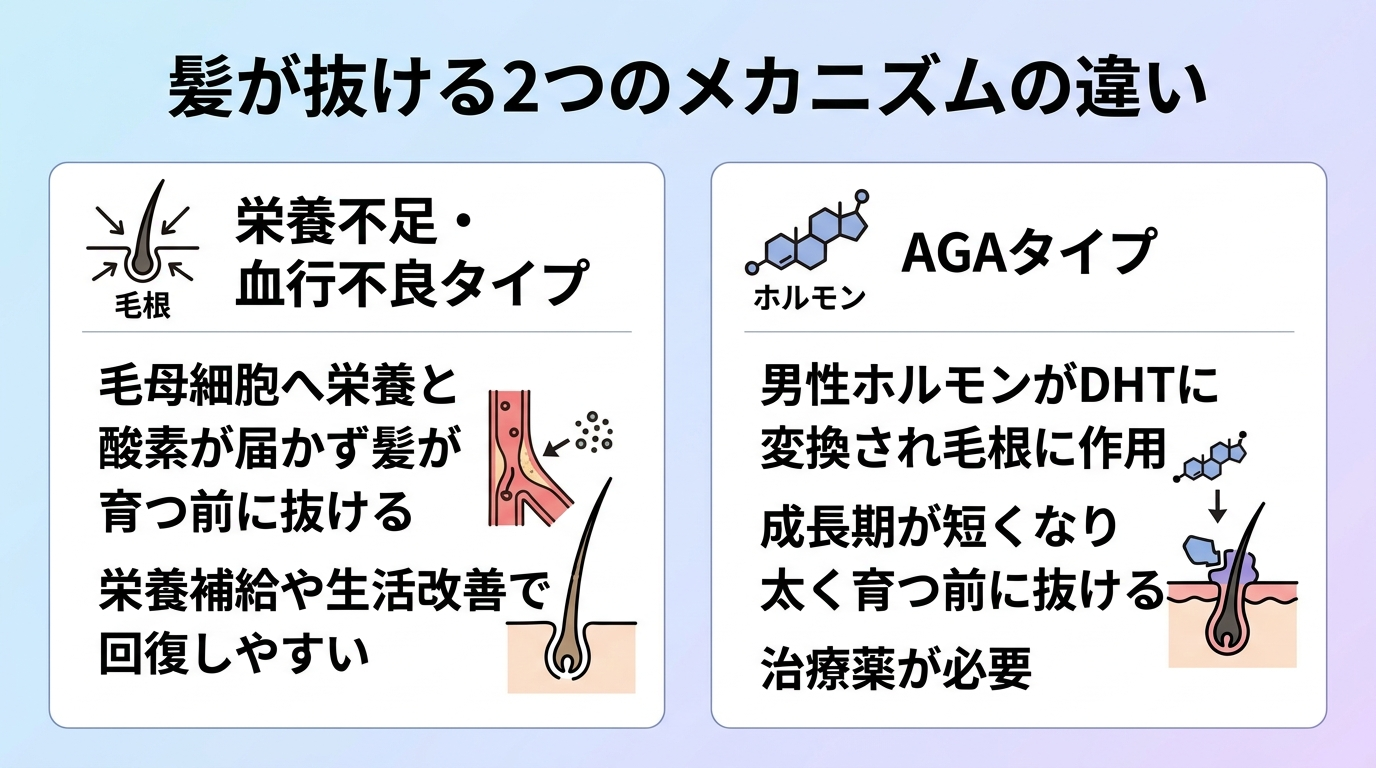 髪が抜ける2つのメカニズムの違い

毛根

栄養不足・血行不良タイプ

毛母細胞へ栄養と酸素が届かず髪が育つ前に抜ける

栄養補給や生活改善で回復しやすい

ホルモン

AGAタイプ

男性ホルモンがDHTに変換され毛根に作用

成長期が短くなり太く育つ前に抜ける

治療薬が必要